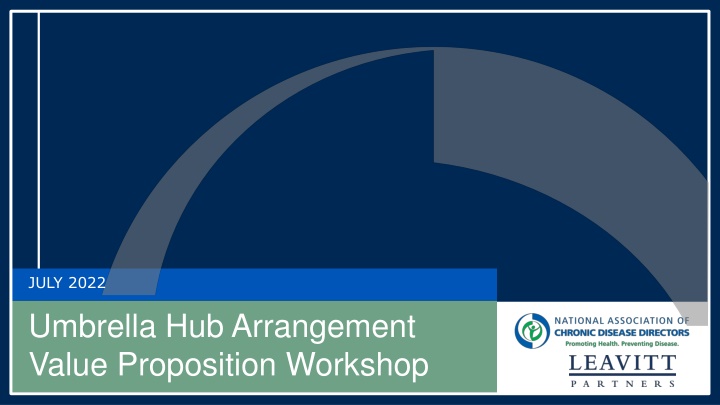 JULY 2022

Umbrella Hub Arrangement Value Proposition Workshop

NATIONAL ASSOCIATION OF CHRONIC DISEASE DIRECTORS
Promoting Health. Preventing Disease.

LEAVITT
PARTNERS